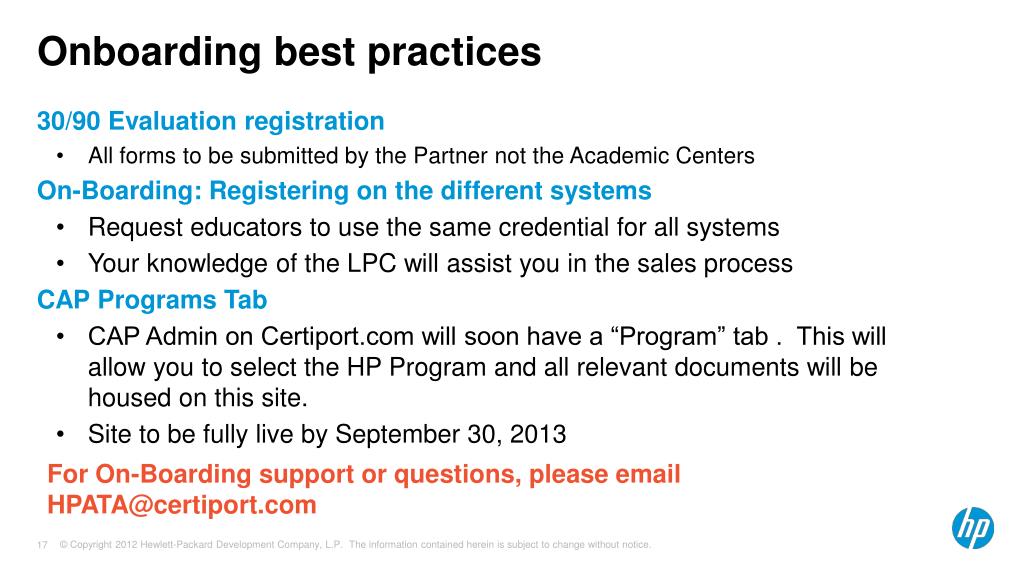 Onboarding best practices

30/90 Evaluation registration

• All forms to be submitted by the Partner not the Academic Centers

On-Boarding: Registering on the different systems

• Request educators to use the same credential for all systems
• Your knowledge of the LPC will assist you in the sales process

CAP Programs Tab

• CAP Admin on Certiport.com will soon have a “Program” tab . This will allow you to select the HP Program and all relevant documents will be housed on this site.
• Site to be fully live by September 30, 2013

For On-Boarding support or questions, please email HPATA@certiport.com

17 © Copyright 2012 Hewlett-Packard Development Company, L.P. The information contained herein is subject to change without notice.

hp